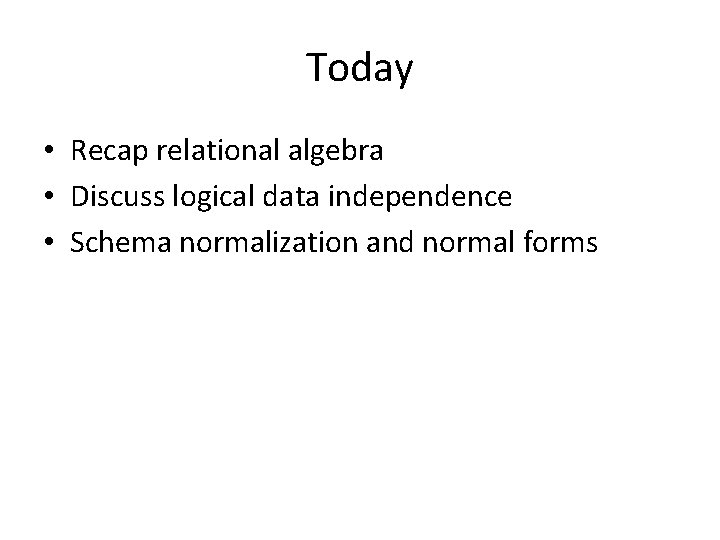 Today

• Recap relational algebra
• Discuss logical data independence
• Schema normalization and normal forms